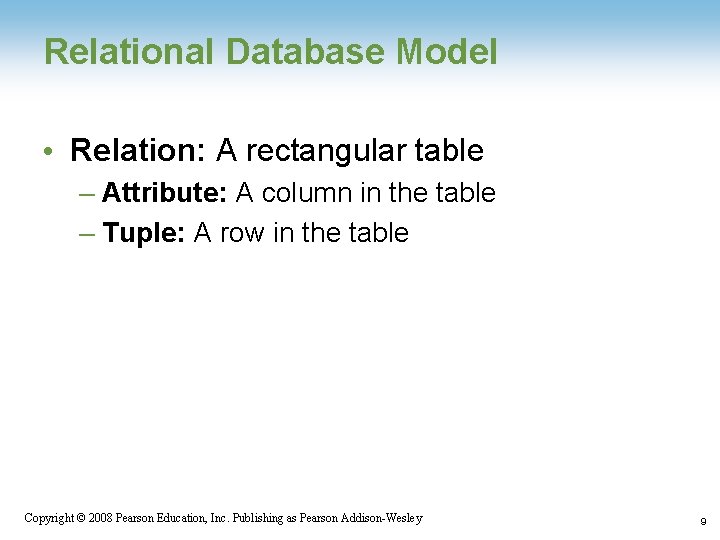 Relational Database Model

• Relation: A rectangular table
  – Attribute: A column in the table
  – Tuple: A row in the table

Copyright © 2008 Pearson Education, Inc. Publishing as Pearson Addison-Wesley

9